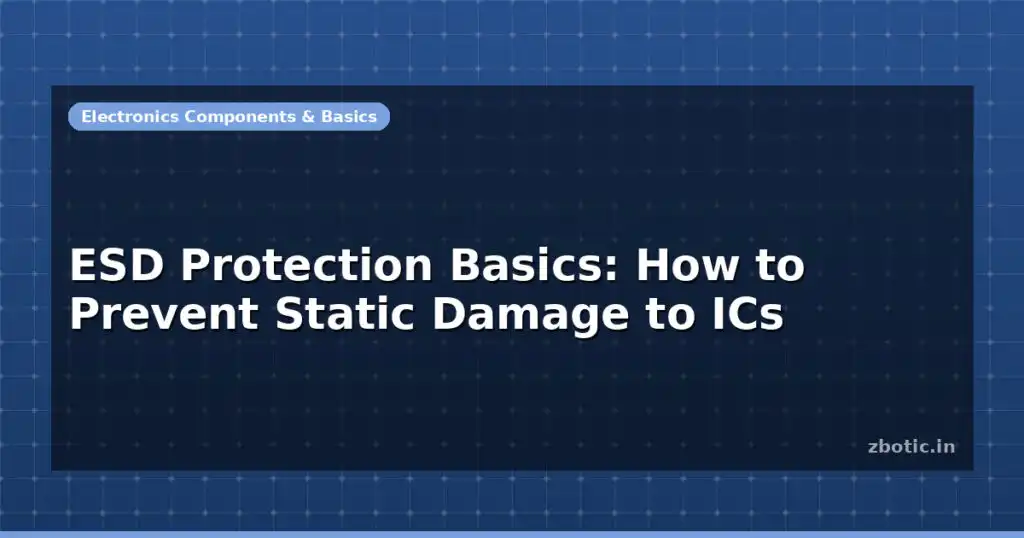 Electronics Components & Basics

ESD Protection Basics: How to Prevent Static Damage to ICs

zbotic.in